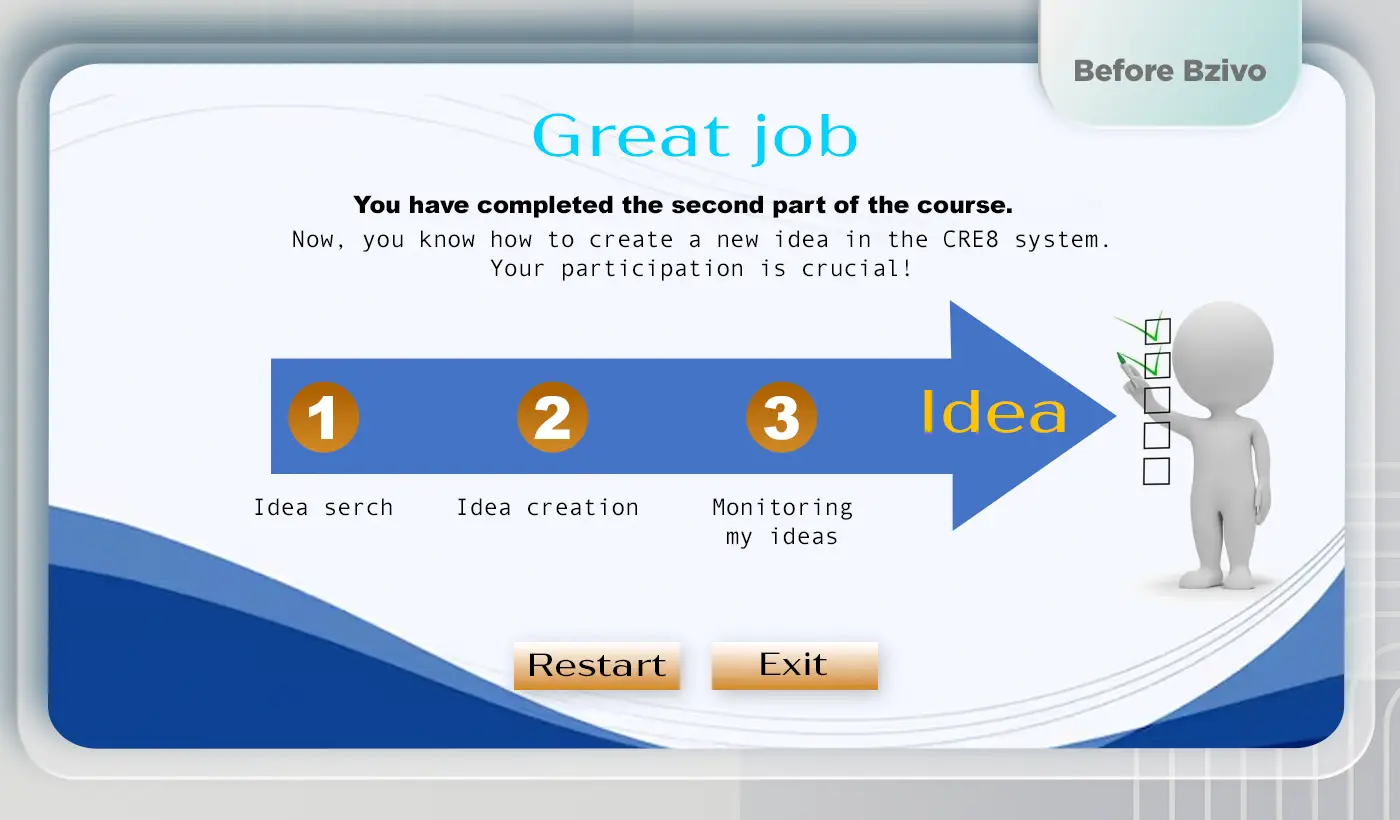 Before Bzivo

Great job

You have completed the second part of the course.
Now, you know how to create a new idea in the CRE8 system.
Your participation is crucial!

1 2 3 Idea

Idea serch

Idea creation

Monitoring my ideas

Restart

Exit